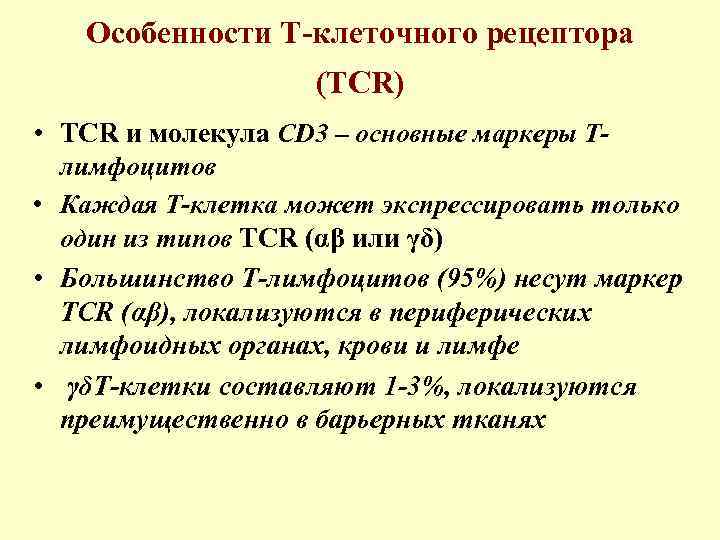 Особенности Т-клеточного рецептора (TCR)

• TCR и молекула CD3 – основные маркеры Т-лимфоцитов
• Каждая Т-клетка может экспрессировать только один из типов TCR (αβ или γδ)
• Большинство Т-лимфоцитов (95%) несут маркер TCR (αβ), локализуются в периферических лимфоидных органах, крови и лимфе
• γδТ-клетки составляют 1-3%, локализуются преимущественно в барьерных тканях